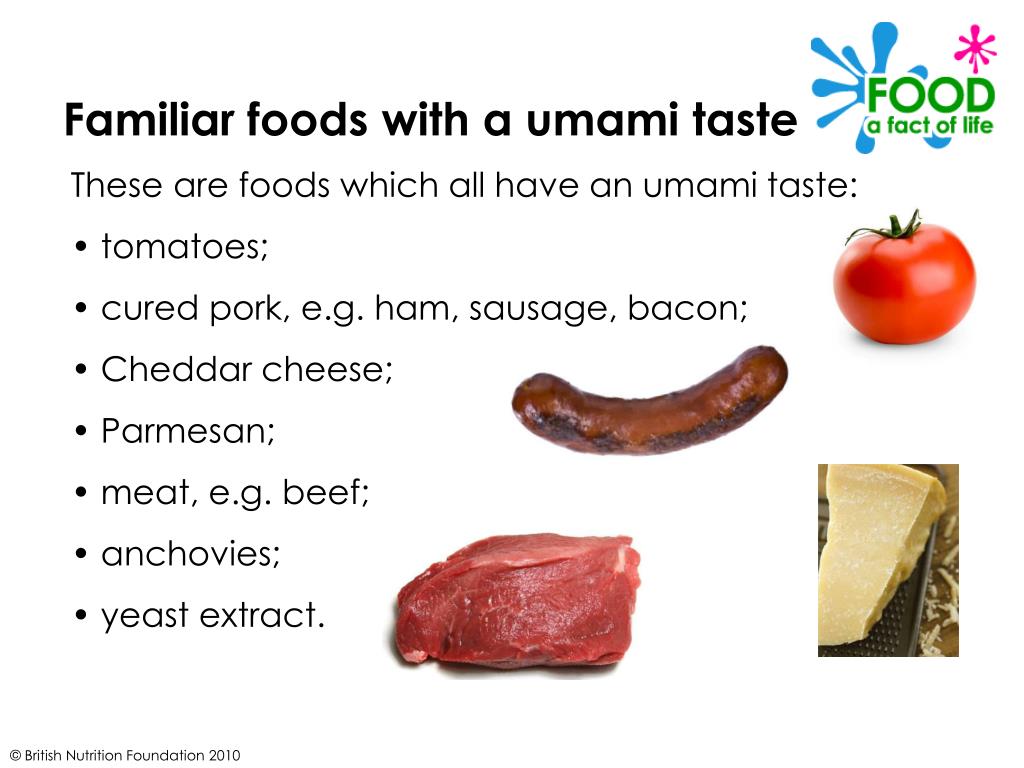 Familiar foods with a umami taste

FOOD
a fact of life

These are foods which all have an umami taste:

• tomatoes;

• cured pork, e.g. ham, sausage, bacon;

• Cheddar cheese;

• Parmesan;

• meat, e.g. beef;

• anchovies;

• yeast extract.

© British Nutrition Foundation 2010